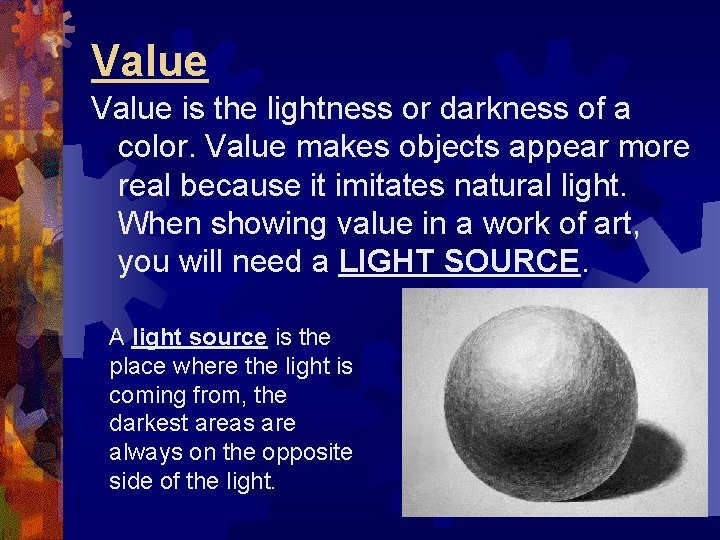 Value

Value is the lightness or darkness of a color. Value makes objects appear more real because it imitates natural light. When showing value in a work of art, you will need a LIGHT SOURCE.

A light source is the place where the light is coming from, the darkest areas are always on the opposite side of the light.